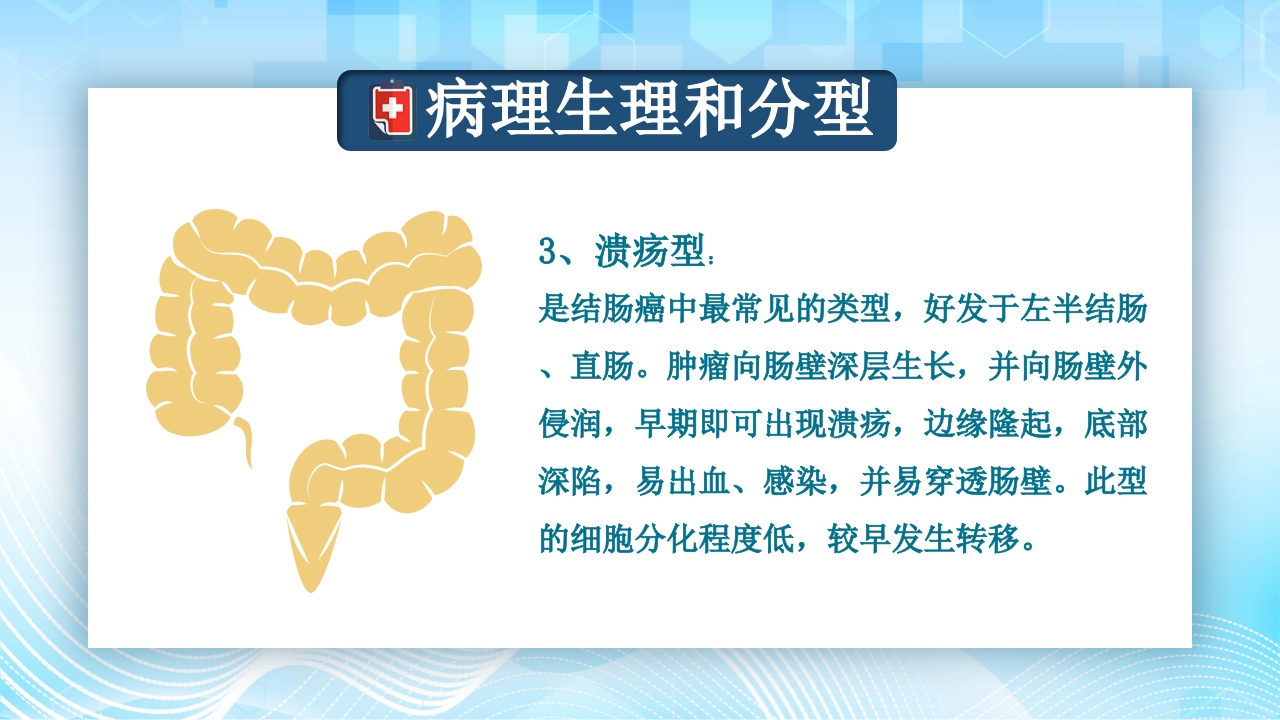 病理生理和分型

3、溃疡型：

是结肠癌中最常见的类型，好发于左半结肠、直肠。肿瘤向肠壁深层生长，并向肠壁外侵润，早期即可出现溃疡，边缘隆起，底部深陷，易出血、感染，并易穿透肠壁。此型的细胞分化程度低，较早发生转移。